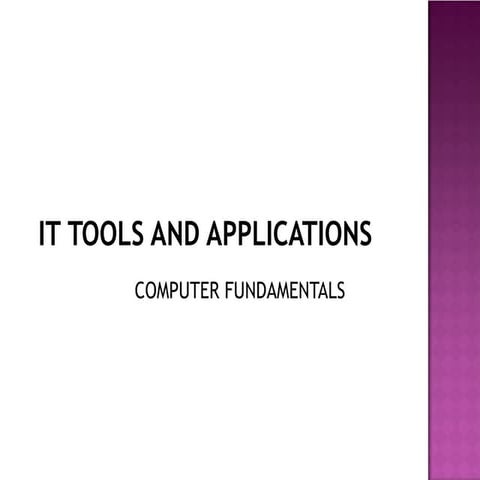 IT TOOLS AND APPLICATIONS

COMPUTER FUNDAMENTALS